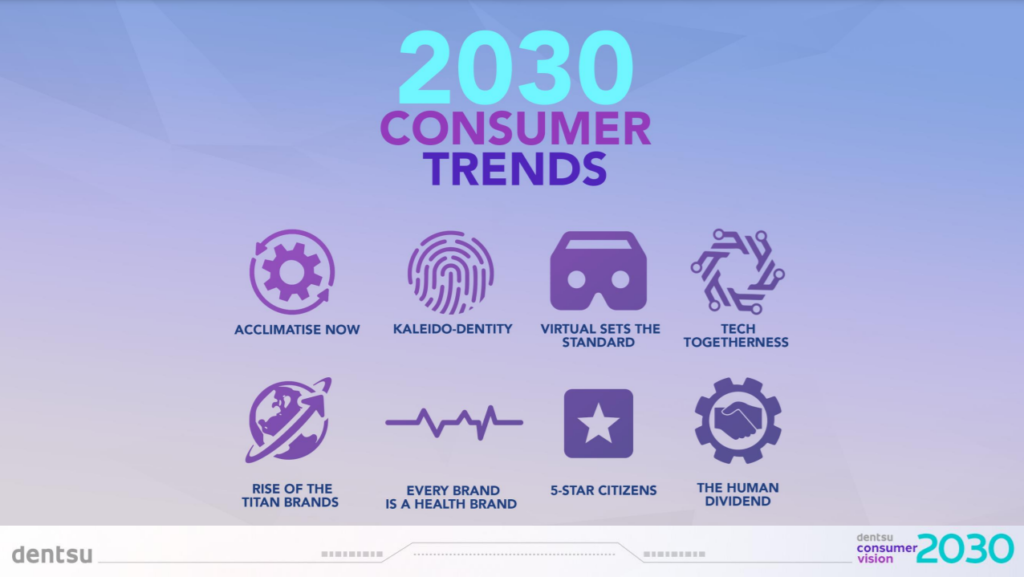 2030
CONSUMER
TRENDS

ACCLIMATISE NOW

KALEIDO-DENTITY

VIRTUAL SETS THE STANDARD

TECH TOGETHERNESS

RISE OF THE TITAN BRANDS

EVERY BRAND IS A HEALTH BRAND

5-STAR CITIZENS

THE HUMAN DIVIDEND

dentsu

dentsu consumer vision 2030